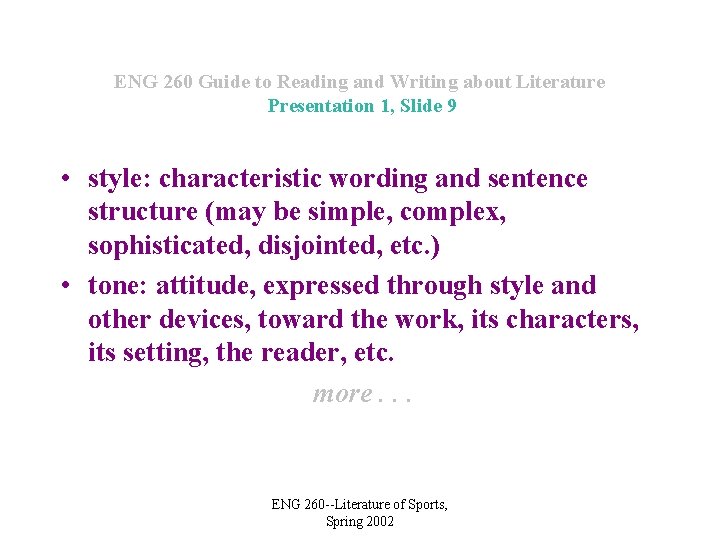 ENG 260 Guide to Reading and Writing about Literature
Presentation 1, Slide 9

• style: characteristic wording and sentence structure (may be simple, complex, sophisticated, disjointed, etc.)
• tone: attitude, expressed through style and other devices, toward the work, its characters, its setting, the reader, etc.

more . . .

ENG 260--Literature of Sports, Spring 2002